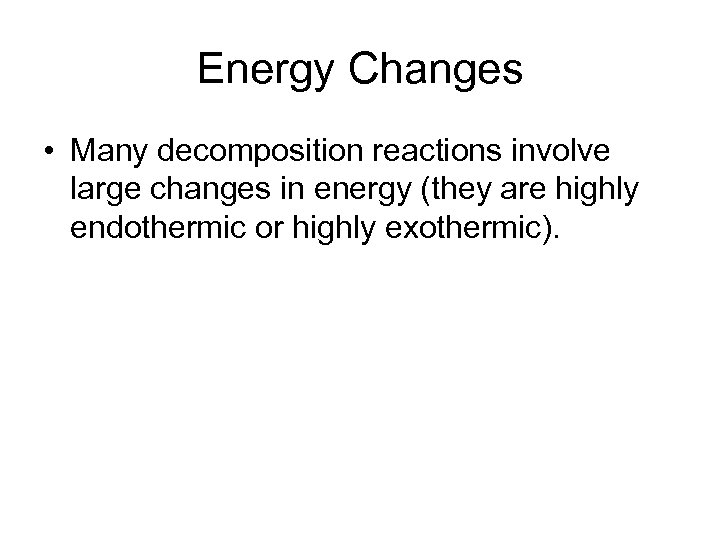 Energy Changes

• Many decomposition reactions involve large changes in energy (they are highly endothermic or highly exothermic).